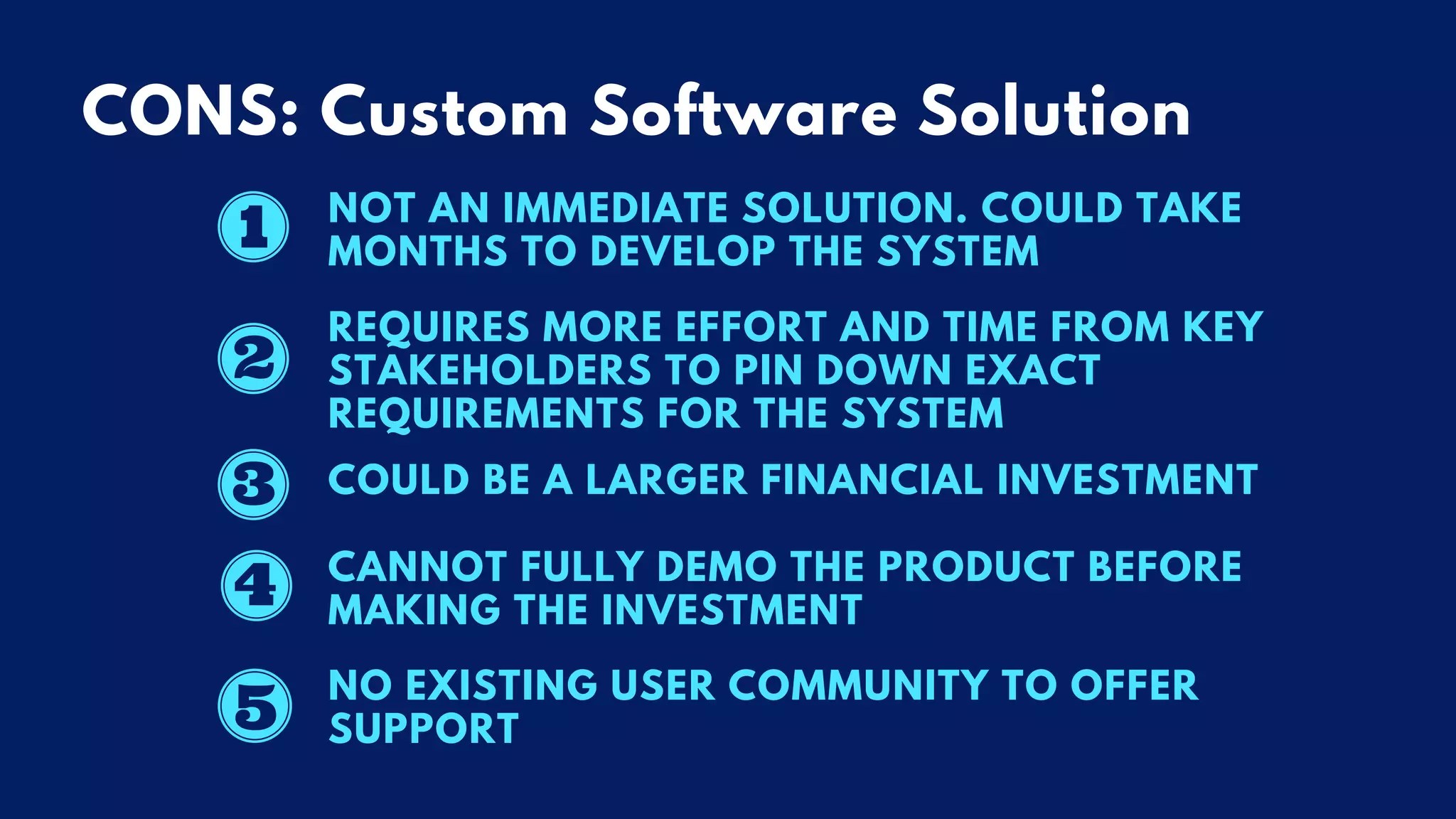 CONS: Custom Software Solution

1 NOT AN IMMEDIATE SOLUTION. COULD TAKE MONTHS TO DEVELOP THE SYSTEM

2 REQUIRES MORE EFFORT AND TIME FROM KEY STAKEHOLDERS TO PIN DOWN EXACT REQUIREMENTS FOR THE SYSTEM

3 COULD BE A LARGER FINANCIAL INVESTMENT

4 CANNOT FULLY DEMO THE PRODUCT BEFORE MAKING THE INVESTMENT

5 NO EXISTING USER COMMUNITY TO OFFER SUPPORT